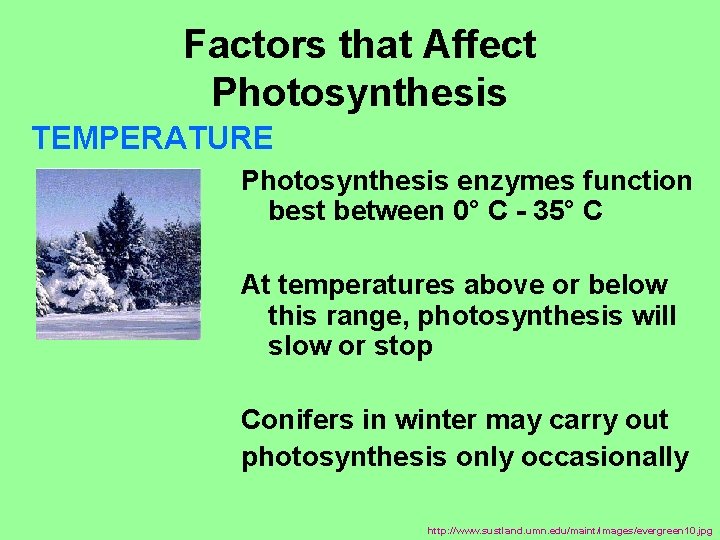 Factors that Affect Photosynthesis

TEMPERATURE

Photosynthesis enzymes function best between 0° C - 35° C

At temperatures above or below this range, photosynthesis will slow or stop

Conifers in winter may carry out photosynthesis only occasionally

http://www.sustland.umn.edu/maint/images/evergreen10.jpg